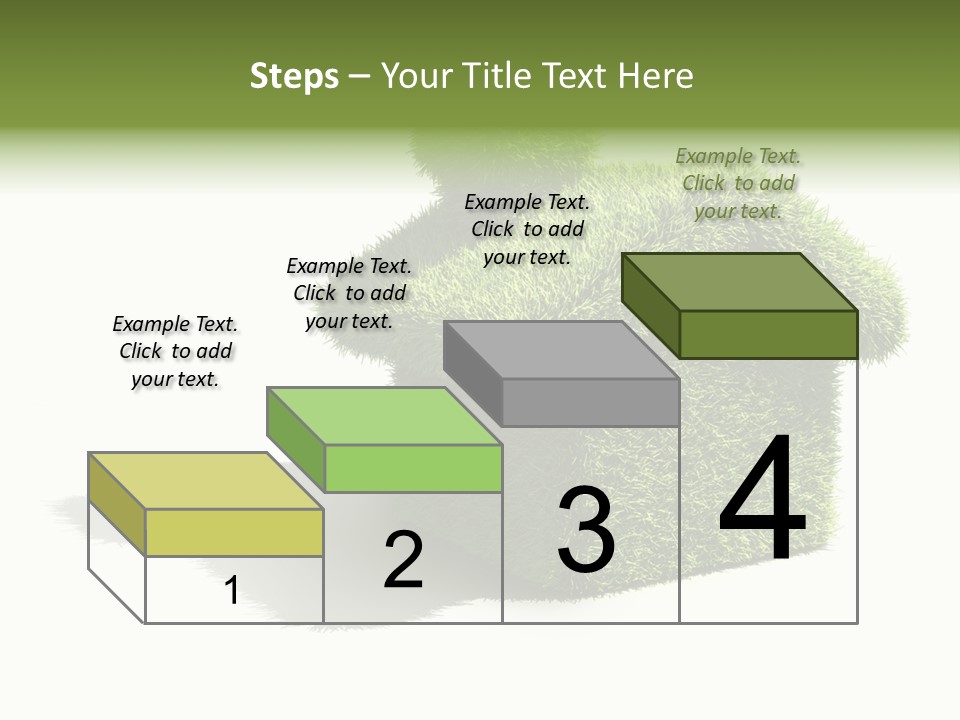 Steps – Your Title Text Here

Example Text. Click to add your text.

Example Text. Click to add your text.

Example Text. Click to add your text.

Example Text. Click to add your text.

1

2

3

4